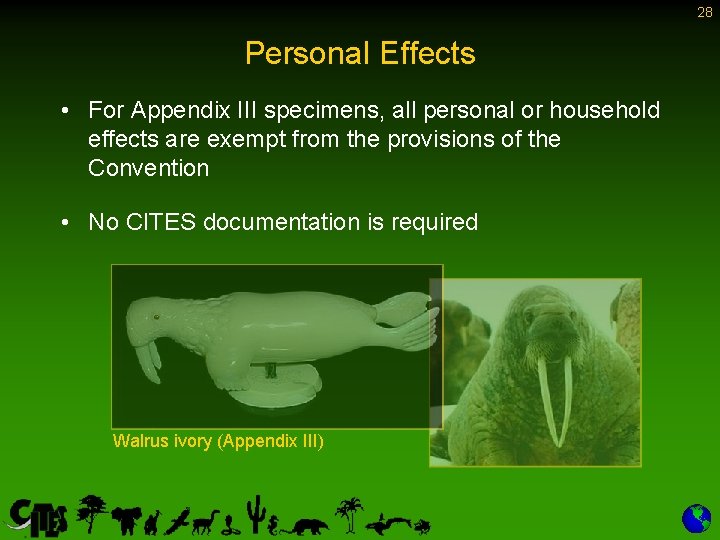 28

Personal Effects

• For Appendix III specimens, all personal or household effects are exempt from the provisions of the Convention

• No CITES documentation is required

Walrus ivory (Appendix III)

CITES